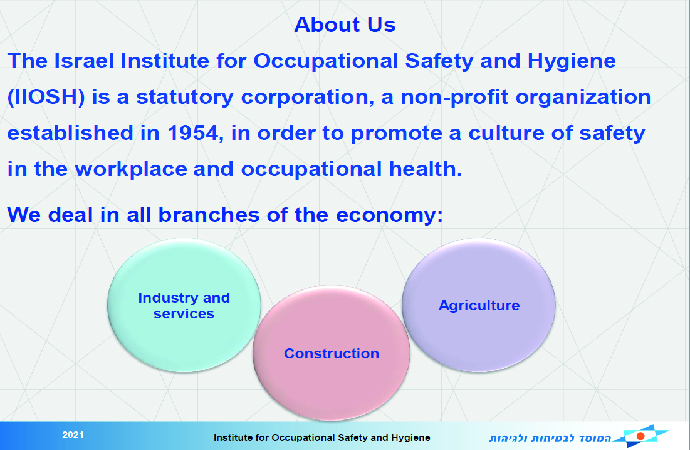 About Us

The Israel Institute for Occupational Safety and Hygiene (IIOSH) is a statutory corporation, a non-profit organization established in 1954, in order to promote a culture of safety in the workplace and occupational health.

We deal in all branches of the economy:

Industry and services

Construction

Agriculture

2021

Institute for Occupational Safety and Hygiene

המוסד לבטיחות ולגיהות